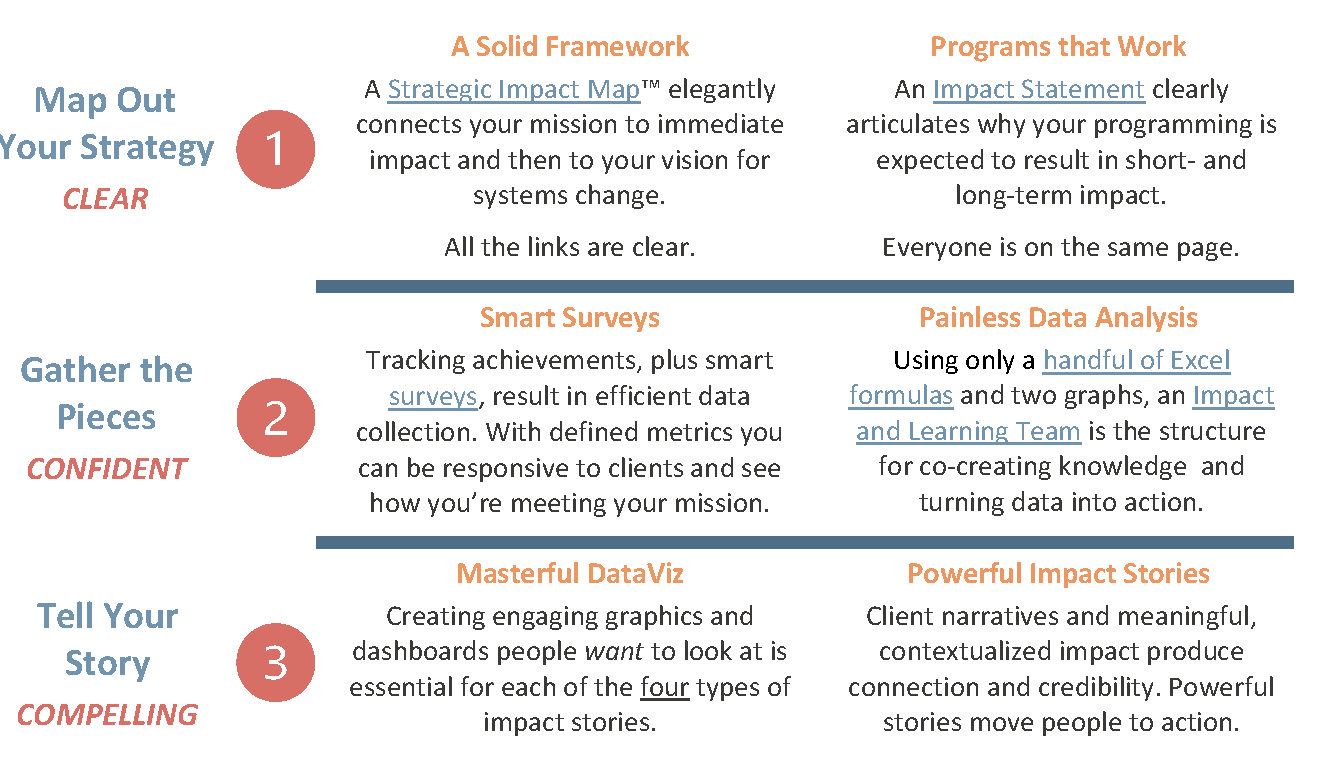 Map Out Your Strategy
CLEAR

1

A Solid Framework

A Strategic Impact Map™ elegantly connects your mission to immediate impact and then to your vision for systems change.

All the links are clear.

Programs that Work

An Impact Statement clearly articulates why your programming is expected to result in short- and long-term impact.

Everyone is on the same page.

Gather the Pieces
CONFIDENT

2

Smart Surveys

Tracking achievements, plus smart surveys, result in efficient data collection. With defined metrics you can be responsive to clients and see how you're meeting your mission.

Painless Data Analysis

Using only a handful of Excel formulas and two graphs, an Impact and Learning Team is the structure for co-creating knowledge and turning data into action.

Tell Your Story
COMPELLING

3

Masterful DataViz

Creating engaging graphics and dashboards people want to look at is essential for each of the four types of impact stories.

Powerful Impact Stories

Client narratives and meaningful, contextualized impact produce connection and credibility. Powerful stories move people to action.